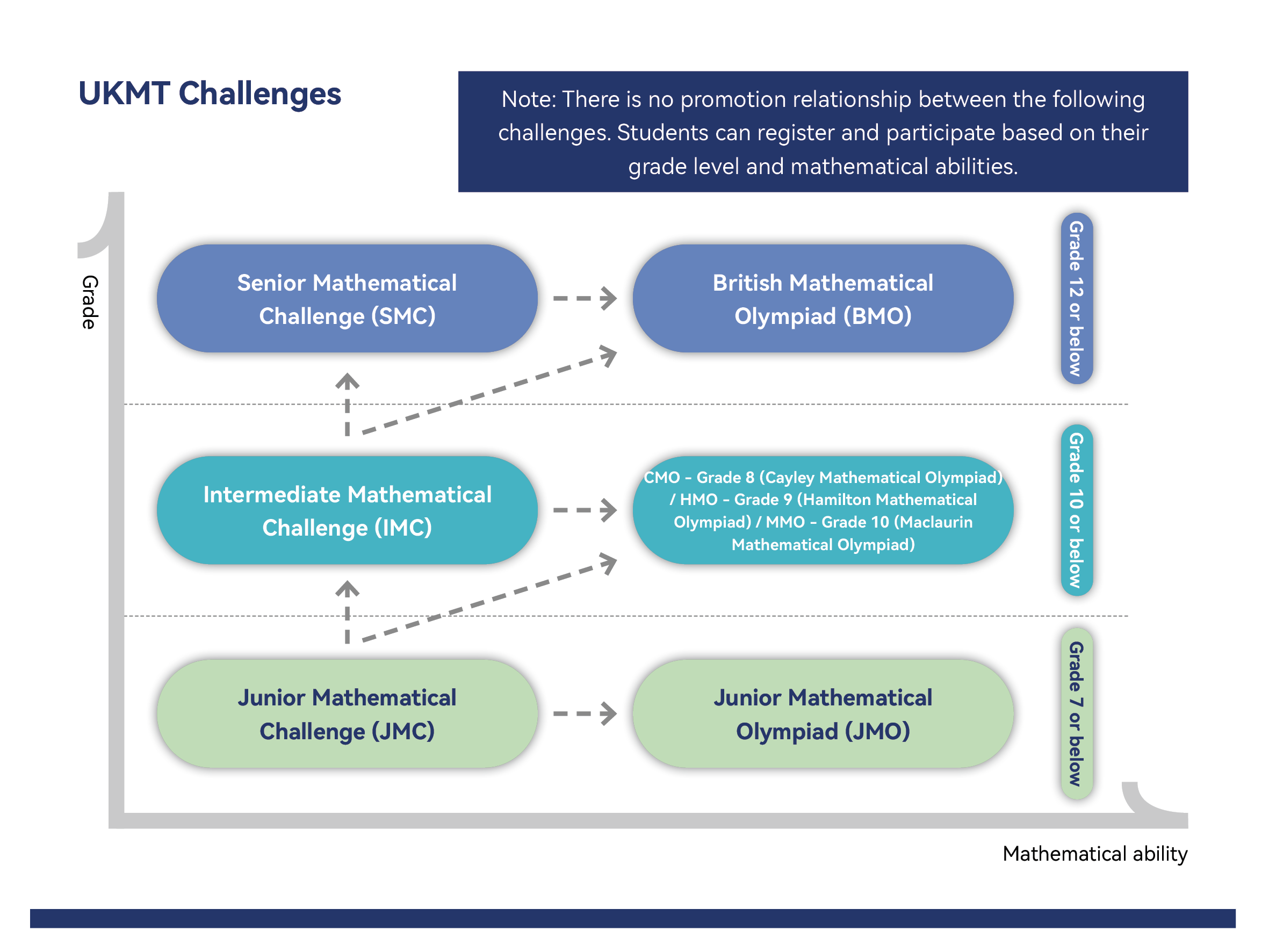 UKMT Challenges

Note: There is no promotion relationship between the following challenges. Students can register and participate based on their grade level and mathematical abilities.

Grade

Senior Mathematical Challenge (SMC)

British Mathematical Olympiad (BMO)

Grade 12 or below

Intermediate Mathematical Challenge (IMC)

CMO - Grade 8 (Cayley Mathematical Olympiad) / HMO - Grade 9 (Hamilton Mathematical Olympiad) / MMO - Grade 10 (Maclaurin Mathematical Olympiad)

Grade 10 or below

Junior Mathematical Challenge (JMC)

Junior Mathematical Olympiad (JMO)

Grade 7 or below

Mathematical ability